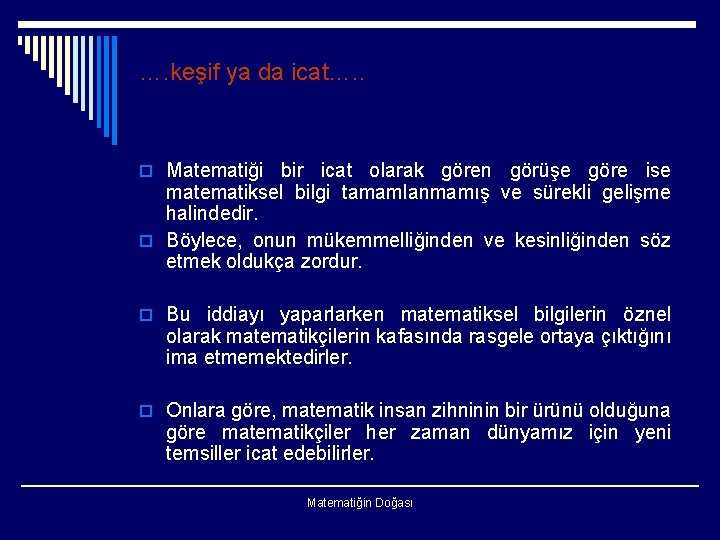 ….keşif ya da icat…..

Matematiği bir icat olarak gören görüşe göre ise matematiksel bilgi tamamlanmamış ve sürekli gelişme halindedir.

Böylece, onun mükemmelliğinden ve kesinliğinden söz etmek oldukça zordur.

Bu iddiayı yaparlarken matematiksel bilgilerin öznel olarak matematikçilerin kafasında rasgele ortaya çıktığını ima etmemektedirler.

Onlara göre, matematik insan zihninin bir ürünü olduğuna göre matematikçiler her zaman dünyamız için yeni temsiller icat edebilirler.

Matematiğin Doğası